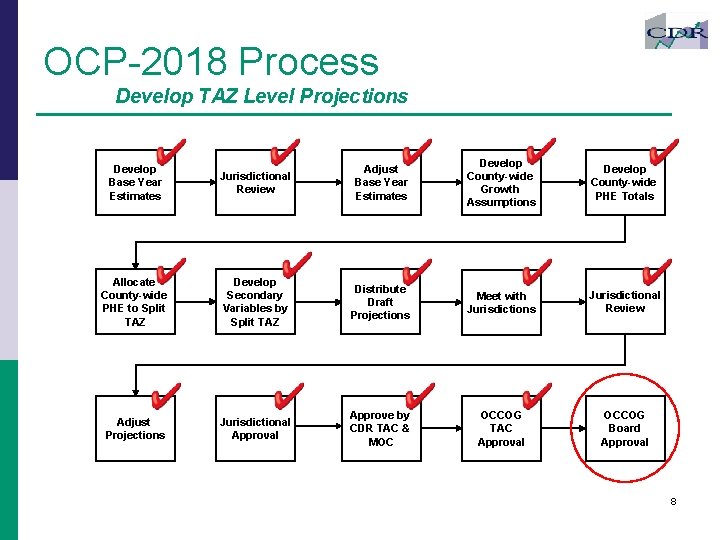 CDR

OCP-2018 Process

Develop TAZ Level Projections

Develop Base Year Estimates

Jurisdictional Review

Adjust Base Year Estimates

Develop County-wide Growth Assumptions

Develop County-wide PHE Totals

Allocate County-wide PHE to Split TAZ

Develop Secondary Variables by Split TAZ

Distribute Draft Projections

Meet with Jurisdictions

Jurisdictional Review

Adjust Projections

Jurisdictional Approval

Approve by CDR TAC & MOC

OCCOG TAC Approval

OCCOG Board Approval

8